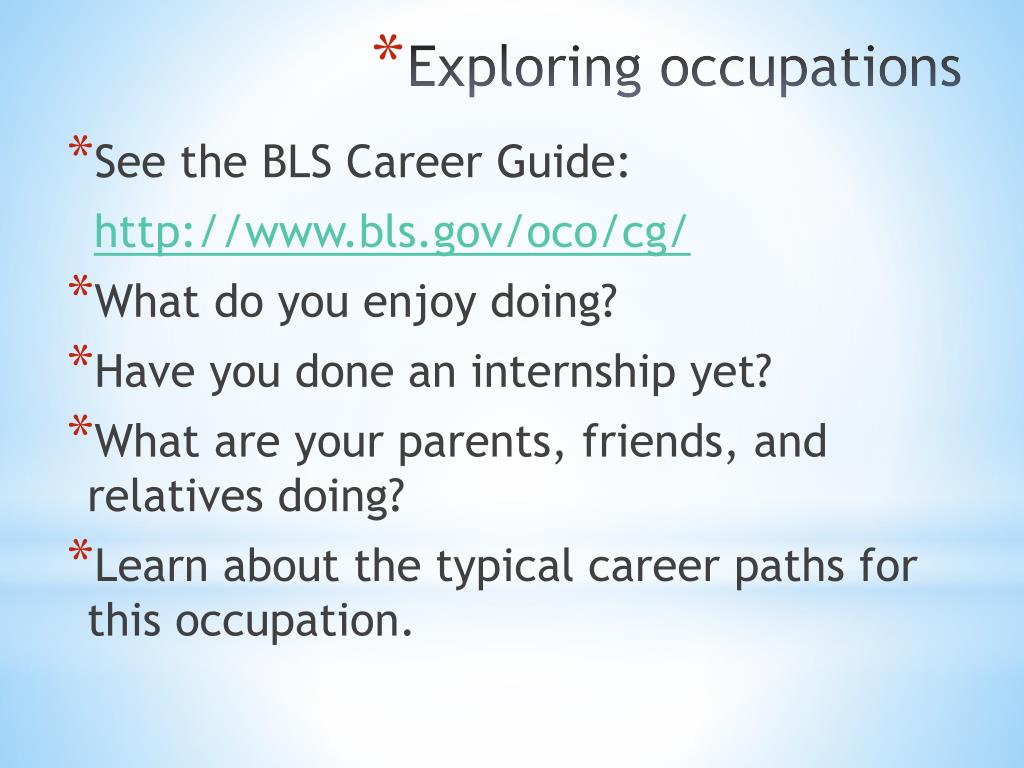 *Exploring occupations

*See the BLS Career Guide: http://www.bls.gov/oco/cg/

*What do you enjoy doing?

*Have you done an internship yet?

*What are your parents, friends, and relatives doing?

*Learn about the typical career paths for this occupation.